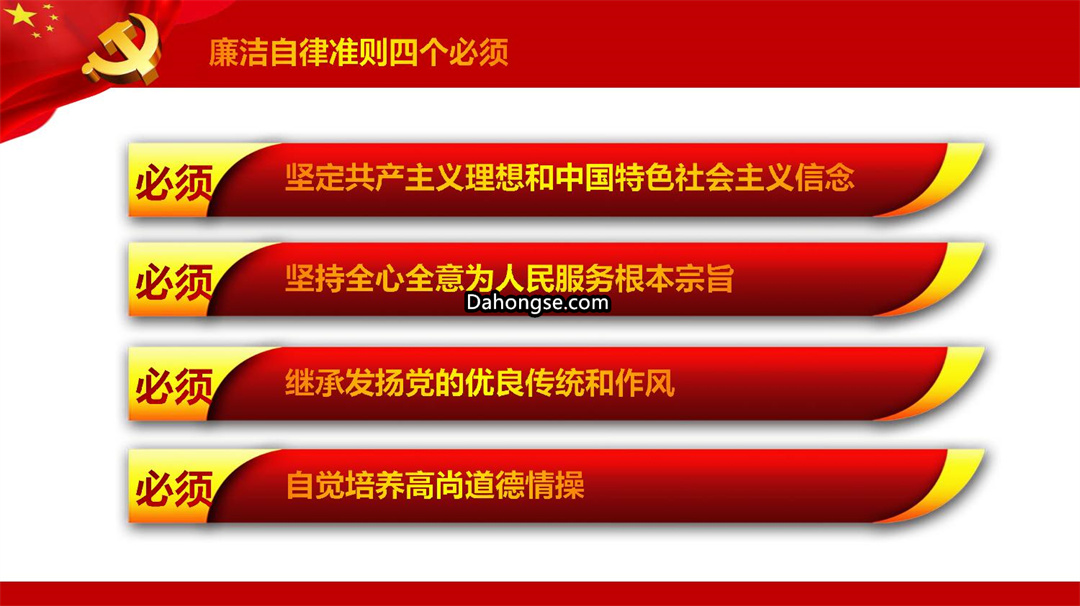 廉洁自律准则四个必须

必须 坚定共产主义理想和中国特色社会主义信念

必须 坚持全心全意为人民服务根本宗旨

Dahongse.com

必须 继承发扬党的优良传统和作风

必须 自觉培养高尚道德情操